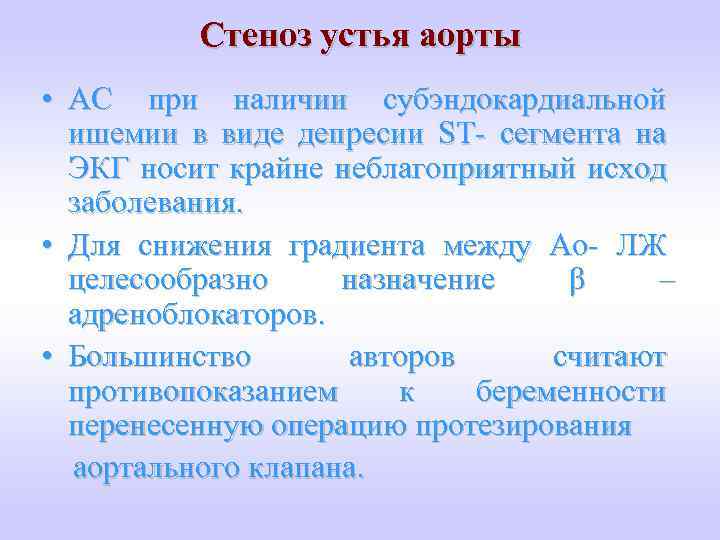 Стеноз устья аорты

• АС при наличии субэндокардиальной ишемии в виде депресии ST- сегмента на ЭКГ носит крайне неблагоприятный исход заболевания.

• Для снижения градиента между Ао- ЛЖ целесообразно назначение β – адреноблокаторов.

• Большинство авторов считают противопоказанием к беременности перенесенную операцию протезирования аортального клапана.